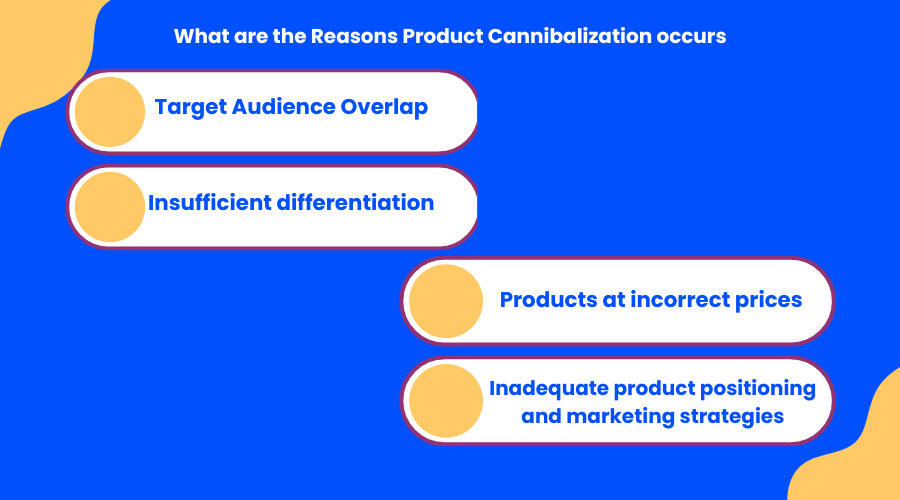 What are the Reasons Product Cannibalization occurs

Target Audience Overlap

Insufficient differentiation

Products at incorrect prices

Inadequate product positioning and marketing strategies